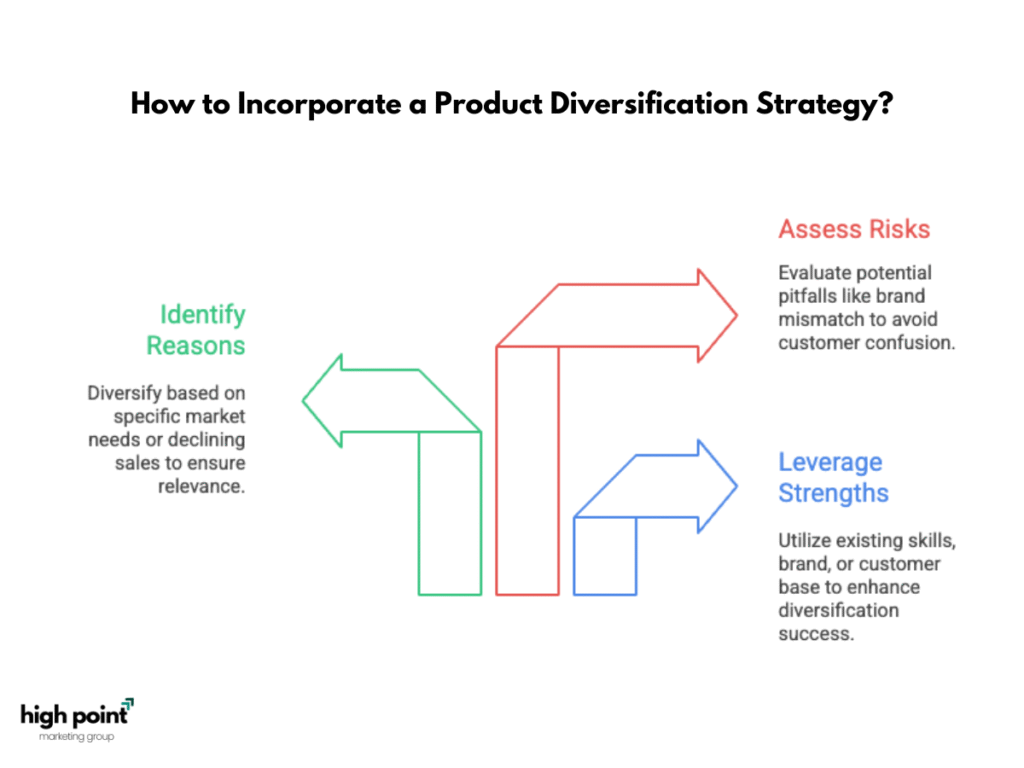 How to Incorporate a Product Diversification Strategy?

Identify Reasons

Diversify based on specific market needs or declining sales to ensure relevance.

Assess Risks

Evaluate potential pitfalls like brand mismatch to avoid customer confusion.

Leverage Strengths

Utilize existing skills, brand, or customer base to enhance diversification success.

high point
marketing group